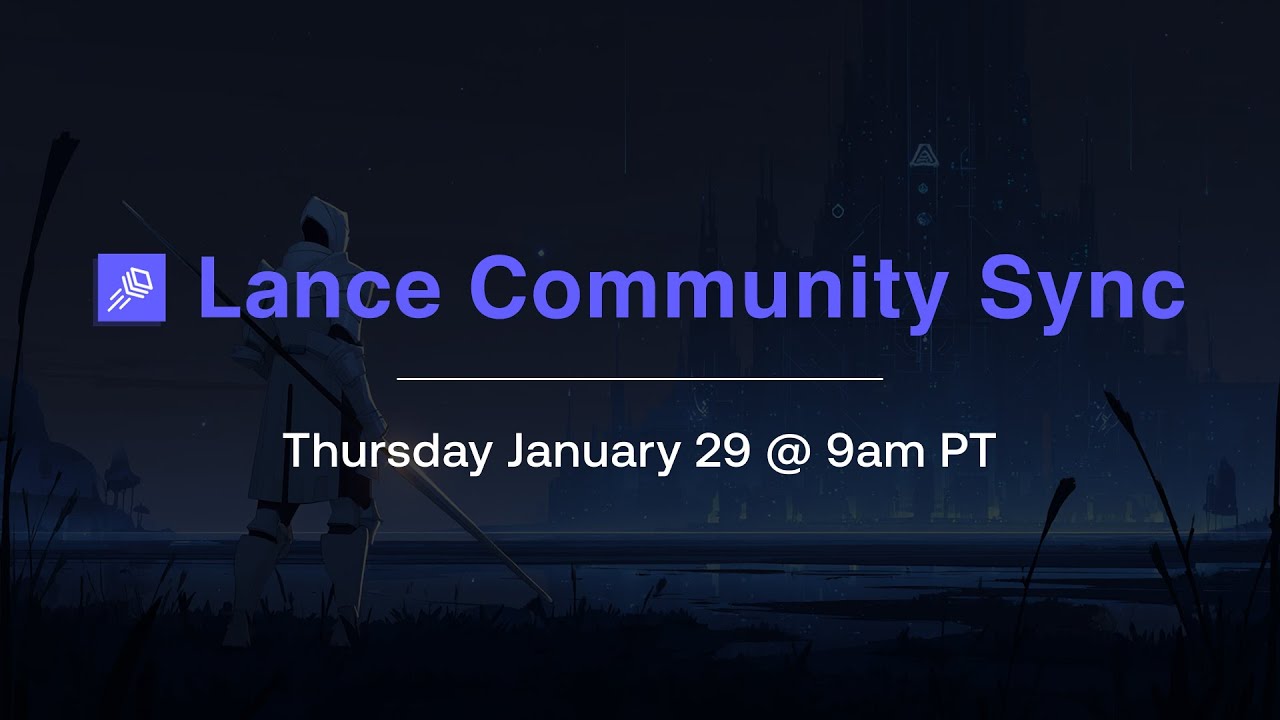 Lance Community Sync

Thursday January 29 @ 9am PT